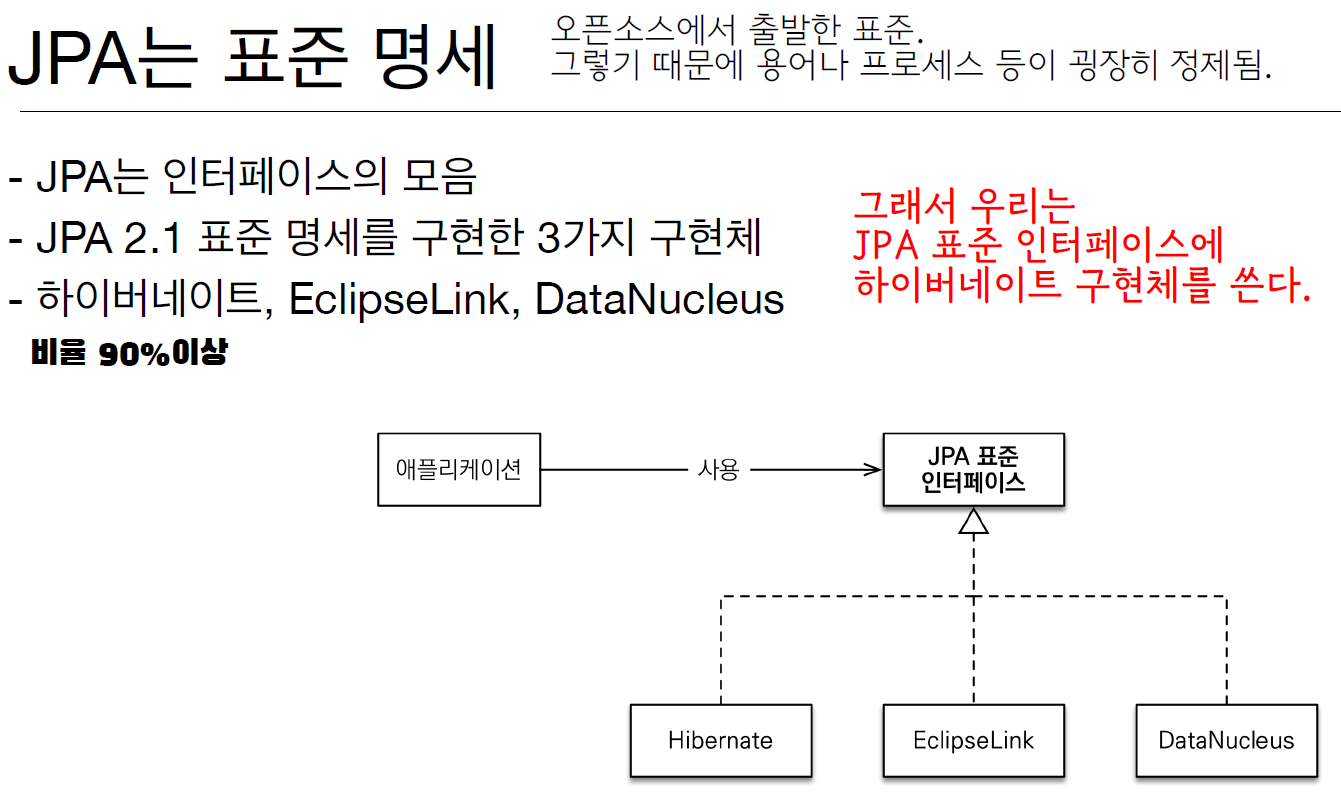 JPA는 표준 명세

오픈소스에서 출발한 표준.
그렇기 때문에 용어나 프로세스 등이 굉장히 정제됨.

- JPA는 인터페이스의 모음
- JPA 2.1 표준 명세를 구현한 3가지 구현체
- 하이버네이트, EclipseLink, DataNucleus

비율 90%이상

그래서 우리는
JPA 표준 인터페이스에
하이버네이트 구현체를 쓴다.

애플리케이션

사용

JPA 표준
인터페이스

Hibernate

EclipseLink

DataNucleus